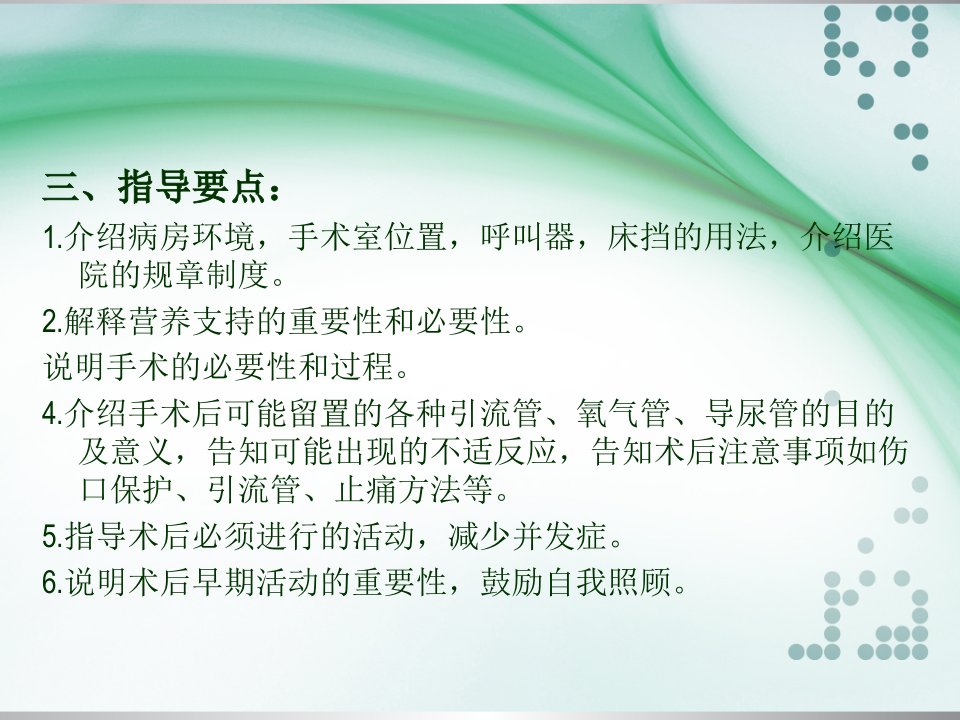 三、指导要点：

1.介绍病房环境，手术室位置，呼叫器，床挡的用法，介绍医院的规章制度。

2.解释营养支持的重要性和必要性。

说明手术的必要性和过程。

4.介绍手术后可能留置的各种引流管、氧气管、导尿管的目的及意义，告知可能出现的不适反应，告知术后注意事项如伤口保护、引流管、止痛方法等。

5.指导术后必须进行的活动，减少并发症。

6.说明术后早期活动的重要性，鼓励自我照顾。